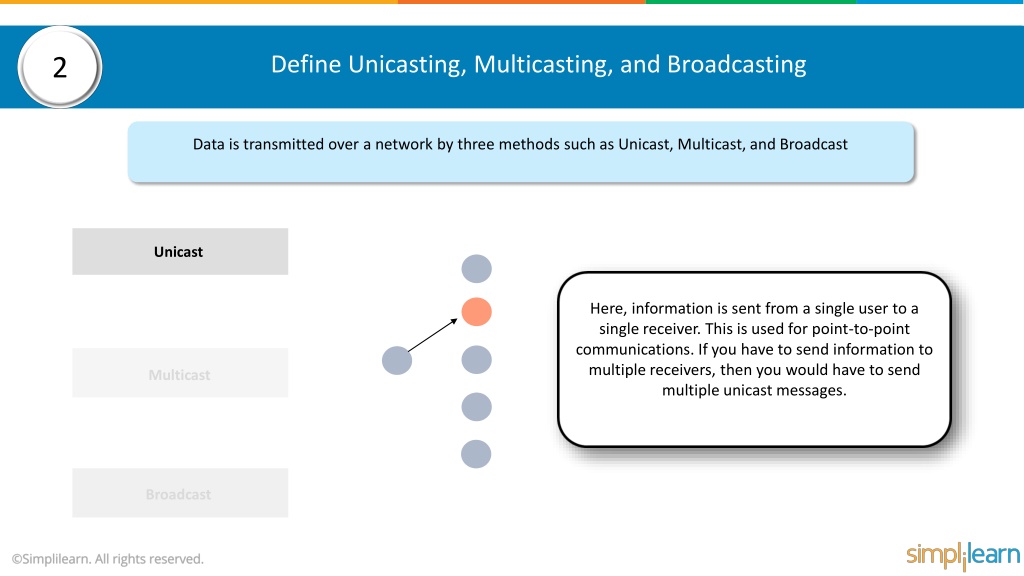 2

Define Unicasting, Multicasting, and Broadcasting

Data is transmitted over a network by three methods such as Unicast, Multicast, and Broadcast

Unicast

Multicast

Broadcast

Here, information is sent from a single user to a single receiver. This is used for point-to-point communications. If you have to send information to multiple receivers, then you would have to send multiple unicast messages.

©Simplilearn. All rights reserved.

simplilearn